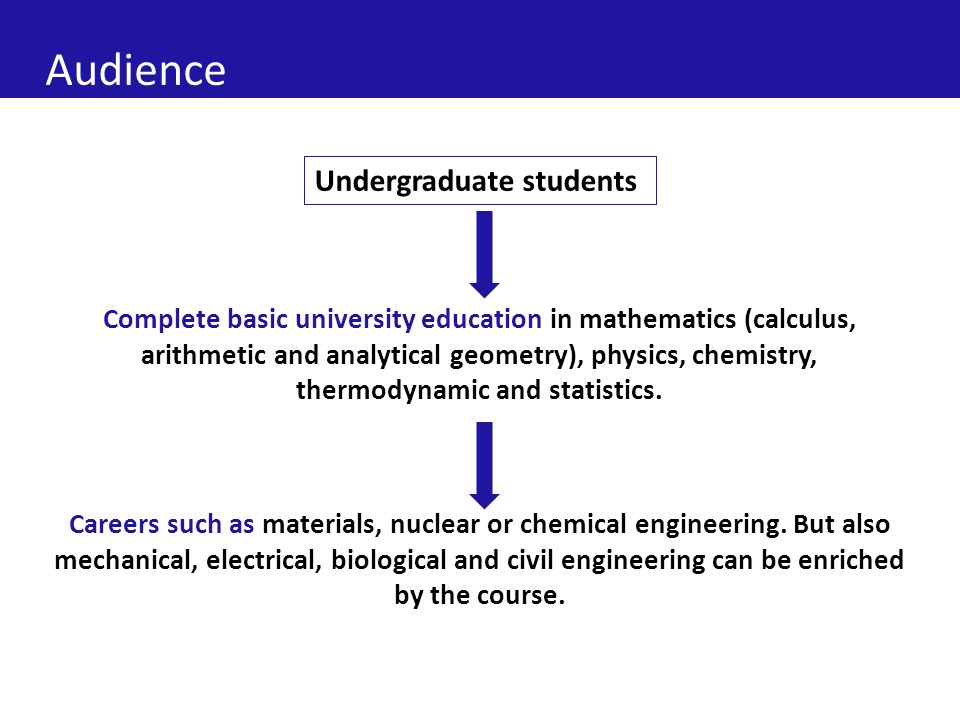 Audience

Undergraduate students

Complete basic university education in mathematics (calculus, arithmetic and analytical geometry), physics, chemistry, thermodynamic and statistics.

Careers such as materials, nuclear or chemical engineering. But also mechanical, electrical, biological and civil engineering can be enriched by the course.